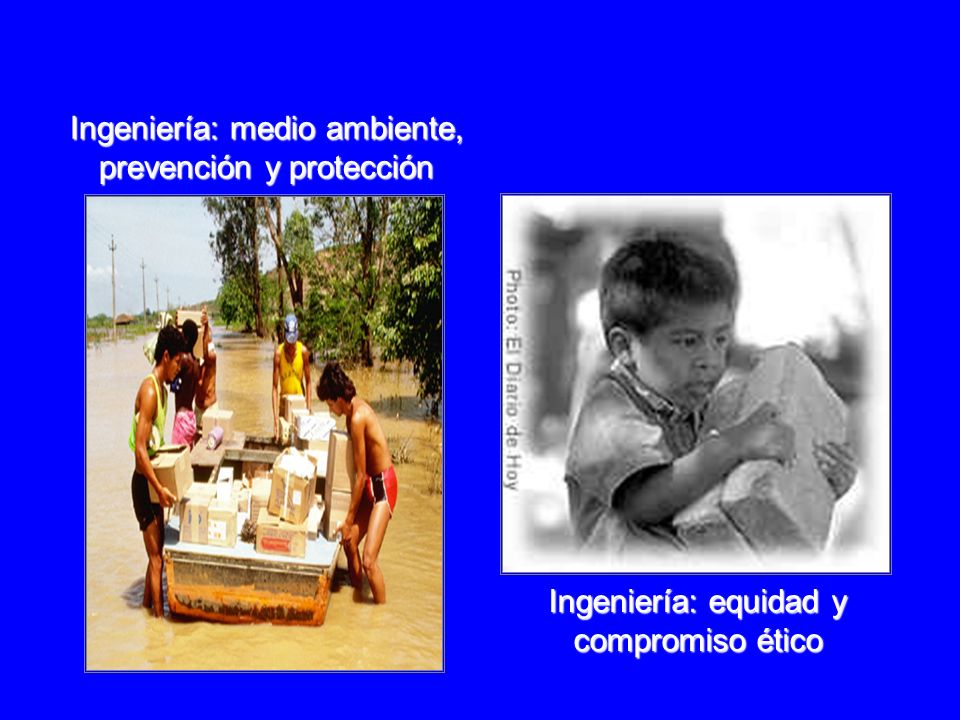 Ingeniería: medio ambiente, prevención y protección

Photo: El Diario de Hoy

Ingeniería: equidad y compromiso ético